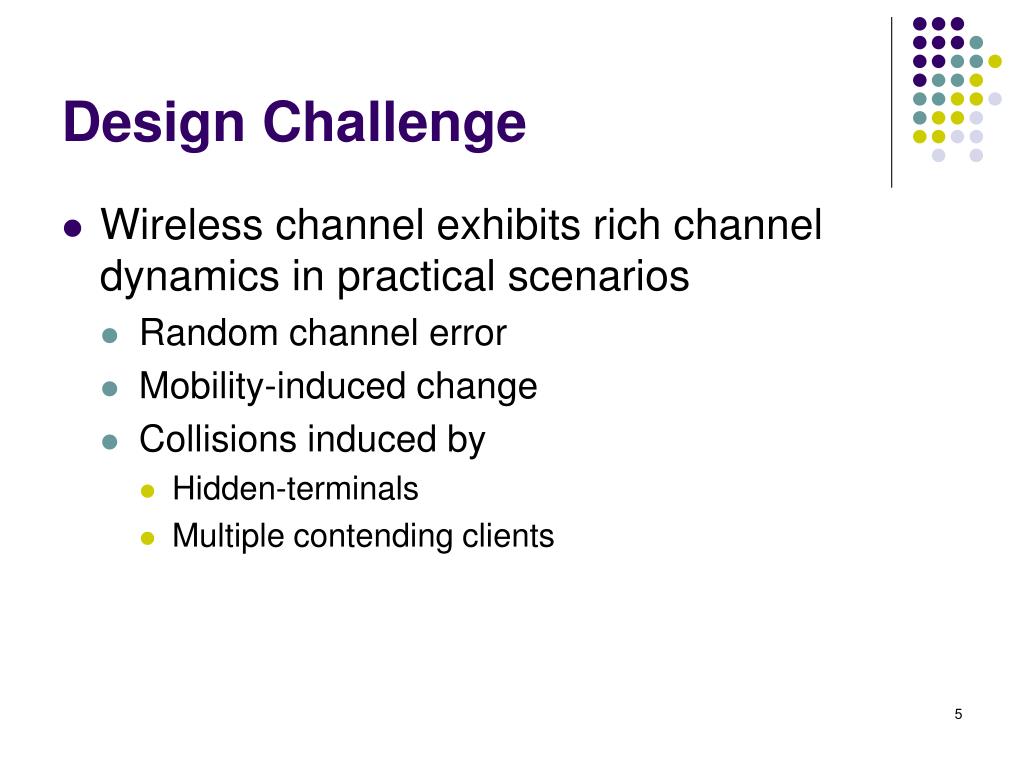 Design Challenge

- Wireless channel exhibits rich channel dynamics in practical scenarios
  - Random channel error
  - Mobility-induced change
  - Collisions induced by
    - Hidden-terminals
    - Multiple contending clients

5